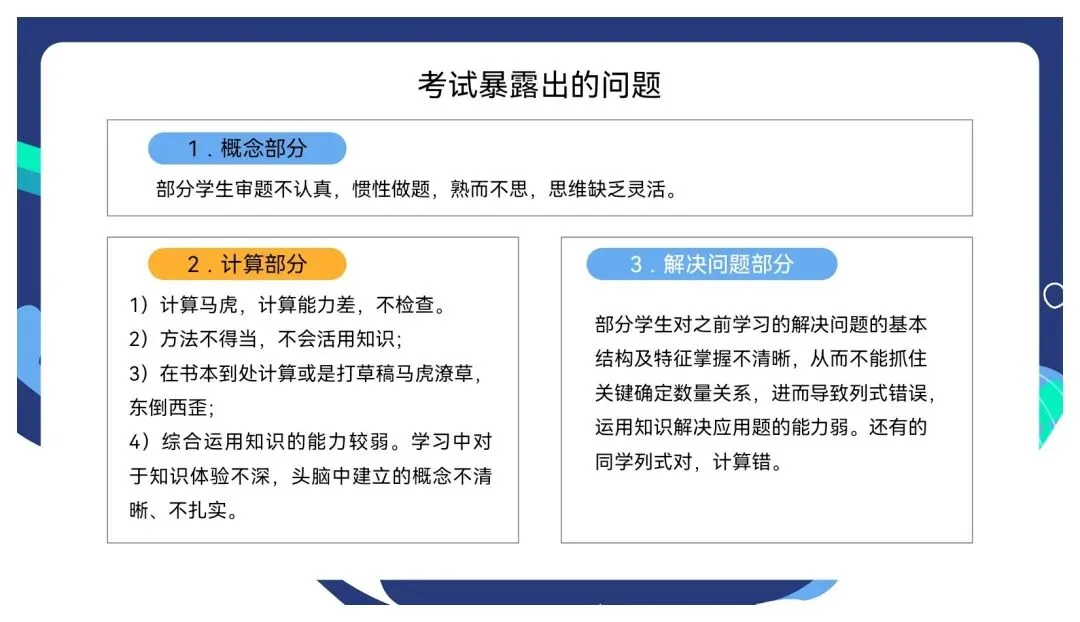 考试暴露出的问题

1．概念部分

部分学生审题不认真，惯性做题，熟而不思，思维缺乏灵活。

2．计算部分

1）计算马虎，计算能力差，不检查。
2）方法不得当，不会活用知识；
3）在书本到处计算或是打草稿马虎潦草，东倒西歪；
4）综合运用知识的能力较弱。学习中对于知识体验不深，头脑中建立的概念不清晰、不扎实。

3．解决问题部分

部分学生对之前学习的解决问题的基本结构及特征掌握不清晰，从而不能抓住关键确定数量关系，进而导致列式错误，运用知识解决应用题的能力弱。还有的同学列式对，计算错。